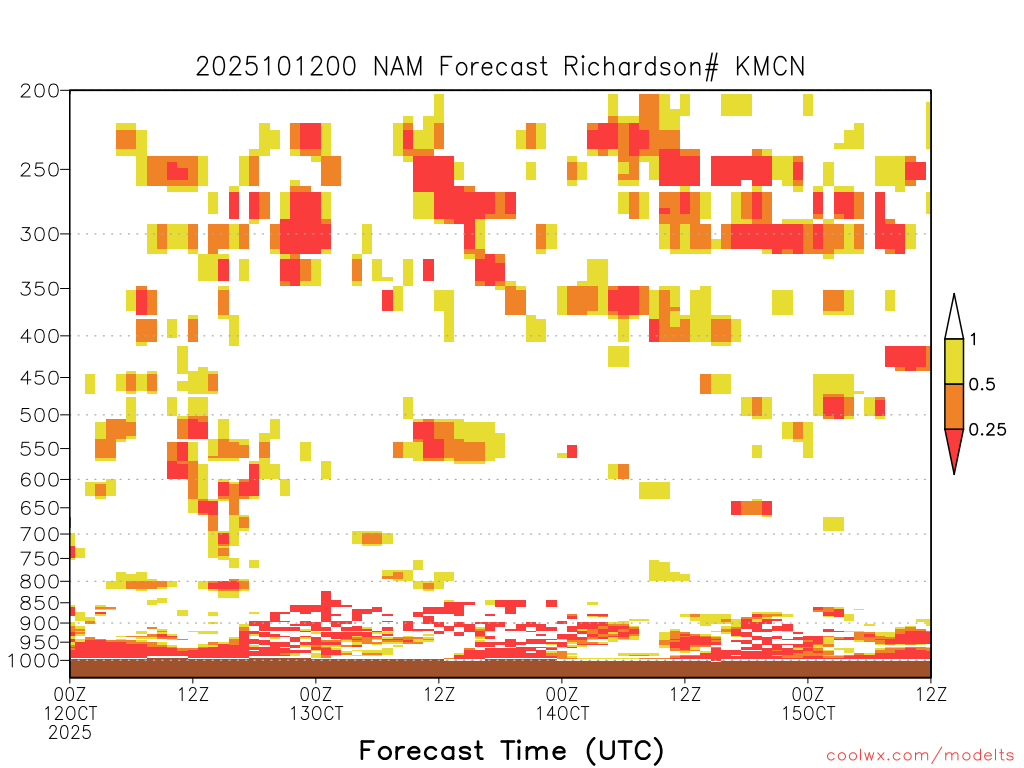 2025101200 NAM Forecast Richardson# KMCN

200
250
300
350
400
450
500
550
600
650
700
750
800
850
900
950
1000

1
0.5
0.25

00Z
12OCT
2025
12Z
00Z
13OCT
12Z
00Z
14OCT
12Z
00Z
15OCT
12Z

Forecast Time (UTC)

coolwx.com/modelts